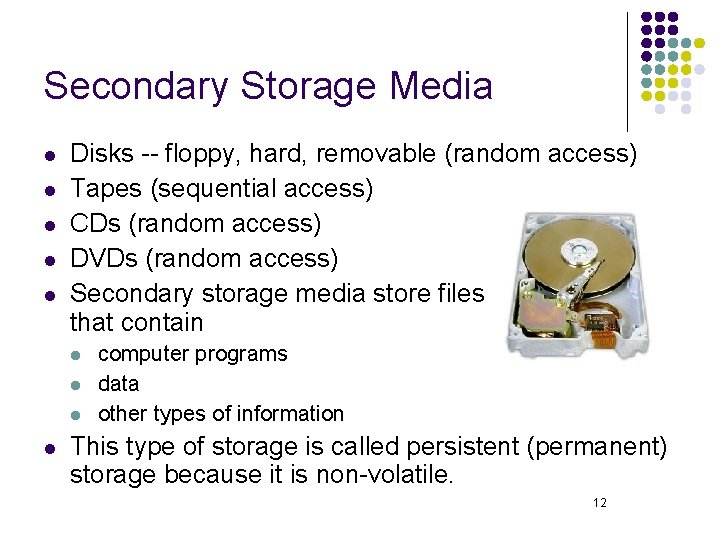 Secondary Storage Media

- Disks -- floppy, hard, removable (random access)
- Tapes (sequential access)
- CDs (random access)
- DVDs (random access)
- Secondary storage media store files that contain
  - computer programs
  - data
  - other types of information
- This type of storage is called persistent (permanent) storage because it is non-volatile.

12